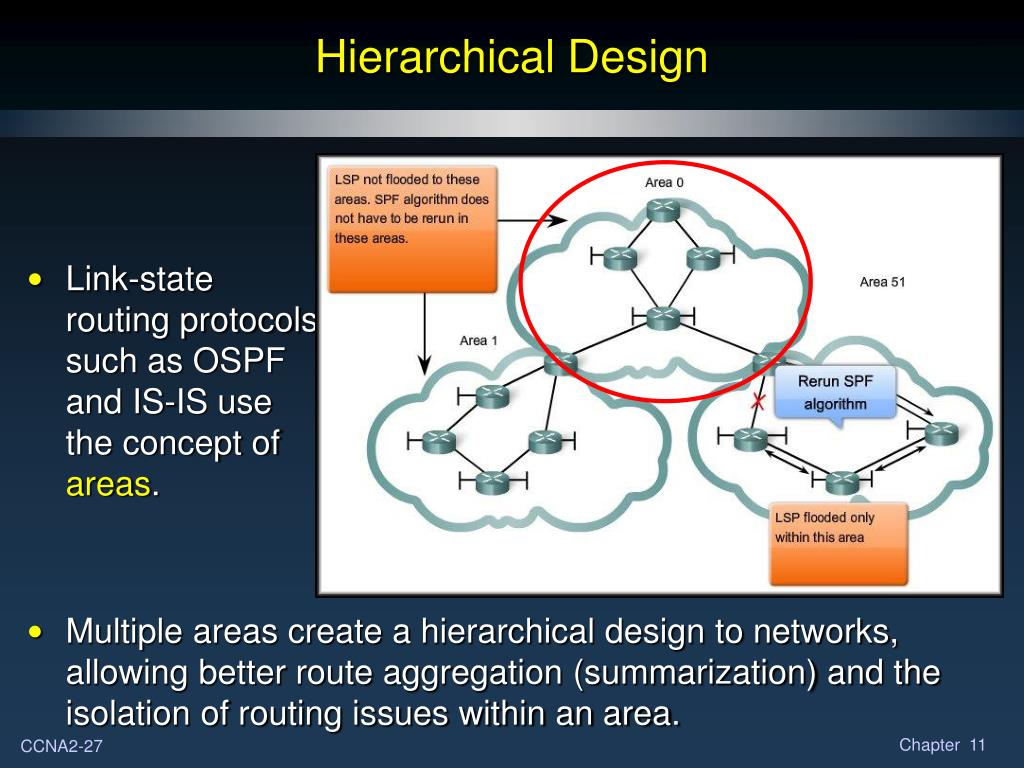 Hierarchical Design

• Link-state routing protocols such as OSPF and IS-IS use the concept of areas.

LSP not flooded to these areas. SPF algorithm does not have to be rerun in these areas.

Area 0

Area 51

Area 1

Rerun SPF algorithm

LSP flooded only within this area

• Multiple areas create a hierarchical design to networks, allowing better route aggregation (summarization) and the isolation of routing issues within an area.

CCNA2-27

Chapter 11